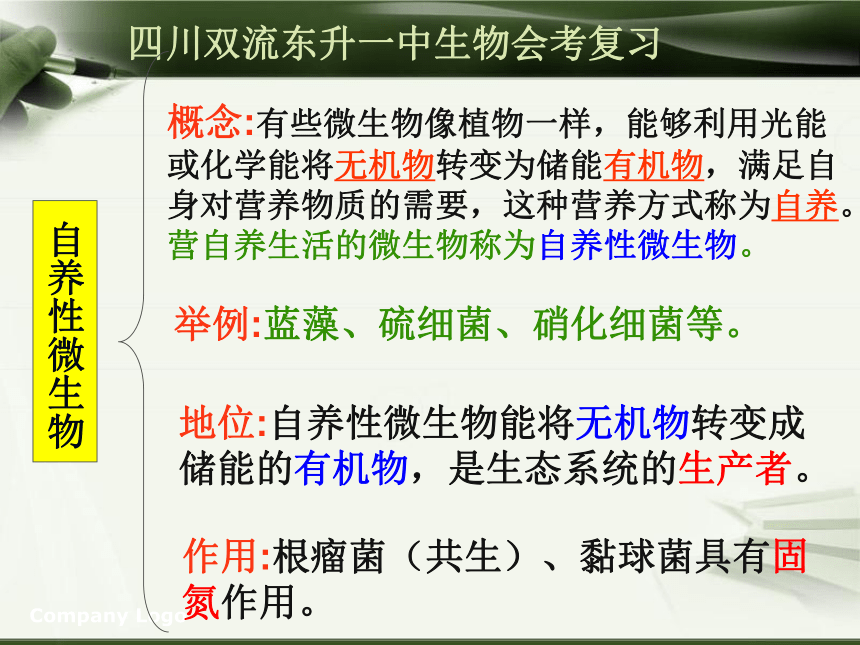 四川双流东升一中生物会考复习

自养性微生物

概念:有些微生物像植物一样，能够利用光能或化学能将无机物转变为储能有机物，满足自身对营养物质的需要，这种营养方式称为自养。营自养生活的微生物称为自养性微生物。

举例:蓝藻、硫细菌、硝化细菌等。

地位:自养性微生物能将无机物转变成储能的有机物，是生态系统的生产者。

作用:根瘤菌（共生）、黏球菌具有固氮作用。

Company Logo